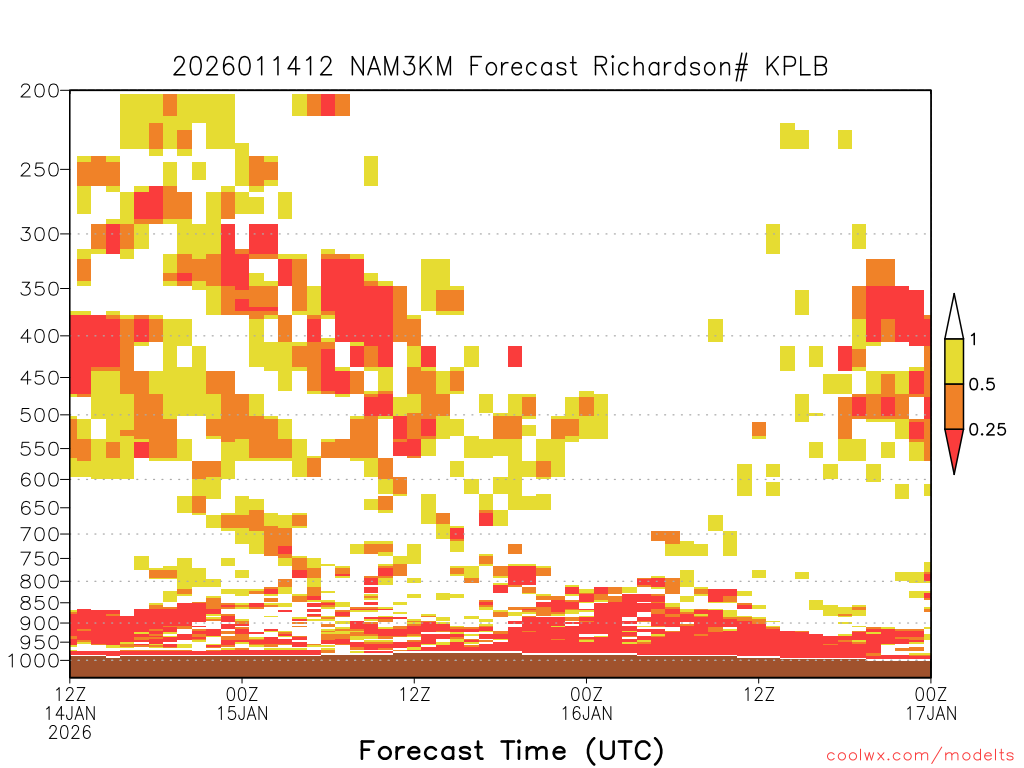 2026011412 NAM3KM Forecast Richardson# KPLB

200
250
300
350
400
450
500
550
600
650
700
750
800
850
900
950
1000

1
0.5
0.25

12Z
14JAN
2026

00Z
15JAN

12Z

00Z
16JAN

12Z

00Z
17JAN

Forecast Time (UTC)

coolwx.com/modelts